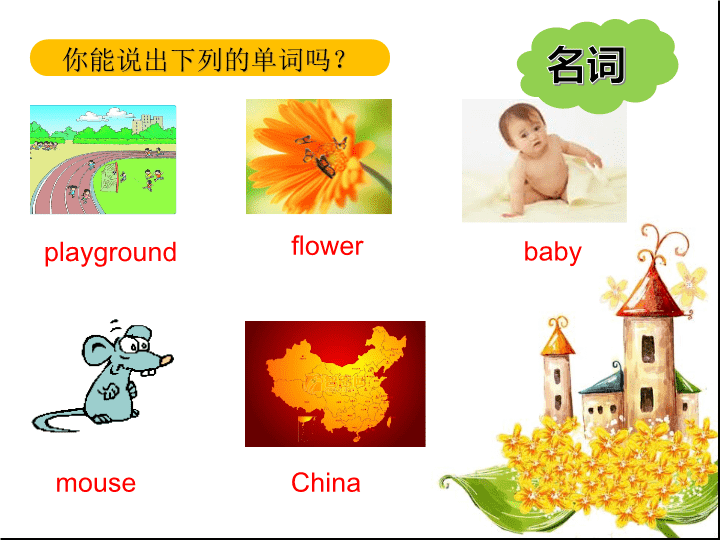 你能说出下列的单词吗?

名词

playground

flower

baby

mouse

China